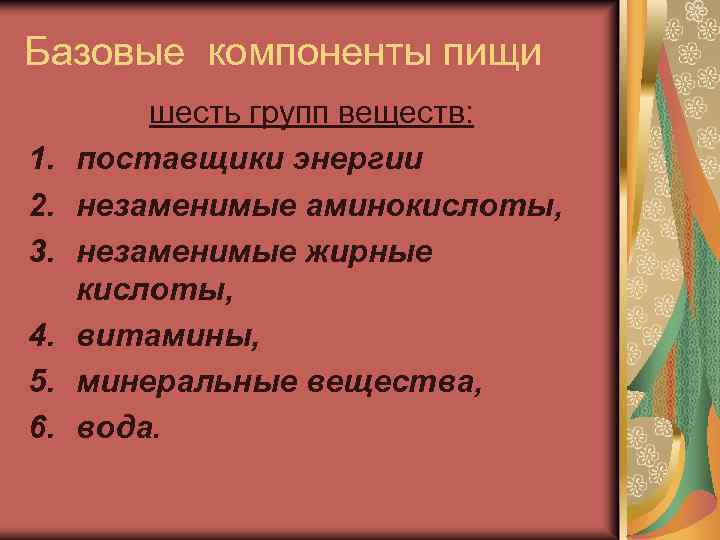 Базовые компоненты пищи

шесть групп веществ:

1. поставщики энергии
2. незаменимые аминокислоты,
3. незаменимые жирные кислоты,
4. витамины,
5. минеральные вещества,
6. вода.